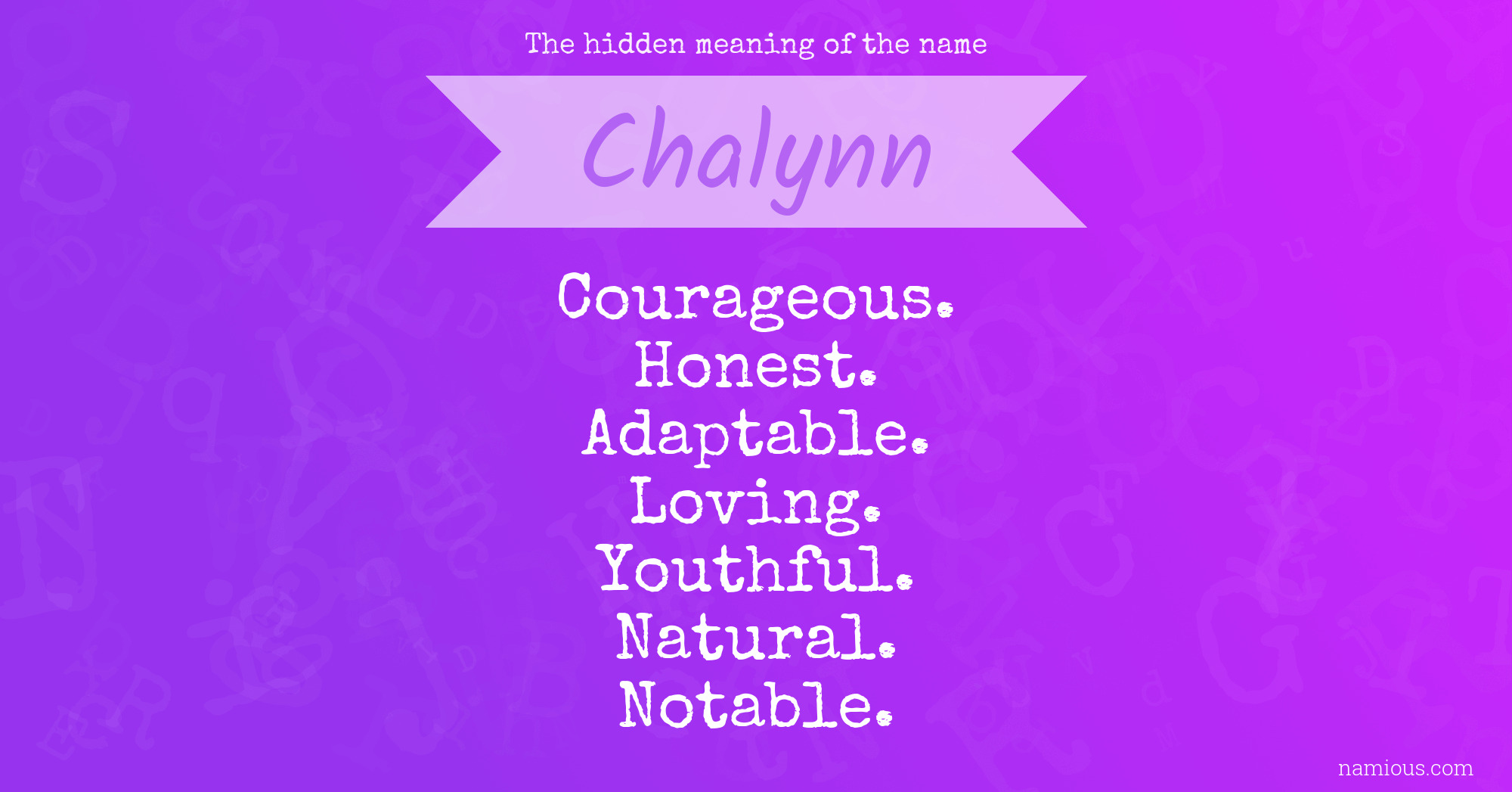 The hidden meaning of the name

Chalynn

Courageous.
Honest.
Adaptable.
Loving.
Youthful.
Natural.
Notable.

namious.com